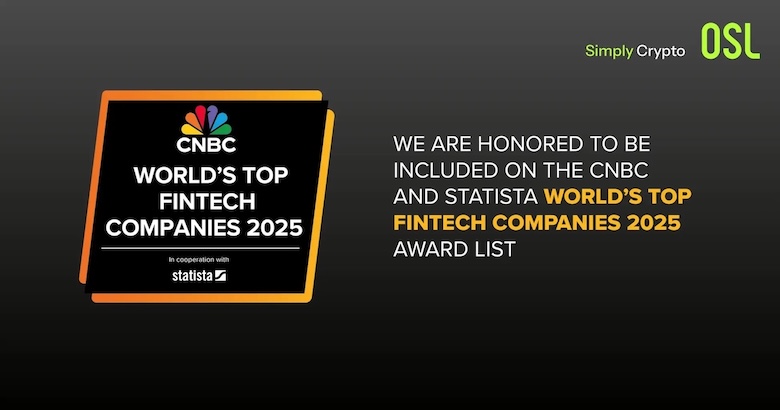 Simply Crypto OSL

CNBC
WORLD'S TOP FINTECH COMPANIES 2025

In cooperation with
statista

WE ARE HONORED TO BE INCLUDED ON THE CNBC AND STATISTA WORLD'S TOP FINTECH COMPANIES 2025 AWARD LIST